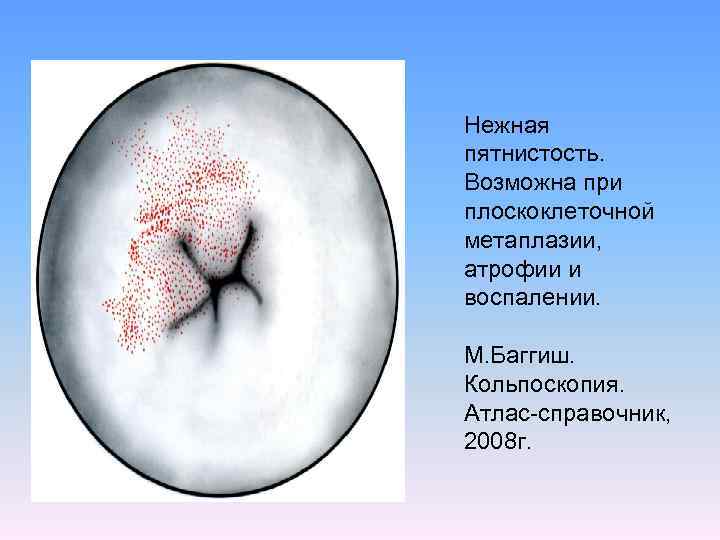 Нежная пятнистость. Возможна при плоскоклеточной метаплазии, атрофии и воспалении.

М.Баггиш. Кольпоскопия. Атлас-справочник, 2008г.